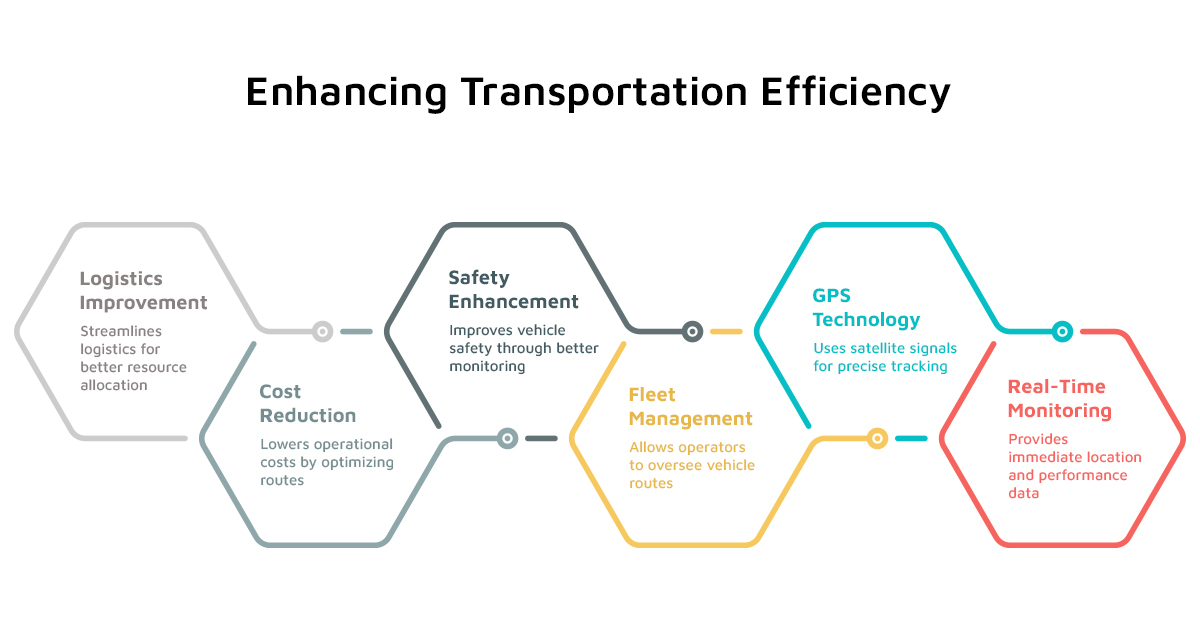 Enhancing Transportation Efficiency

Logistics Improvement
Streamlines logistics for better resource allocation

Cost Reduction
Lowers operational costs by optimizing routes

Safety Enhancement
Improves vehicle safety through better monitoring

Fleet Management
Allows operators to oversee vehicle routes

GPS Technology
Uses satellite signals for precise tracking

Real-Time Monitoring
Provides immediate location and performance data